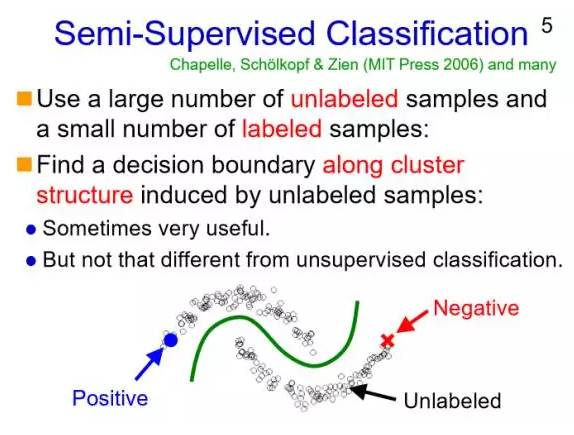 Semi-Supervised Classification 5

Chapelle, Schölkopf & Zien (MIT Press 2006) and many

Use a large number of unlabeled samples and a small number of labeled samples:

Find a decision boundary along cluster structure induced by unlabeled samples:

Sometimes very useful.

But not that different from unsupervised classification.

Negative

Positive

Unlabeled